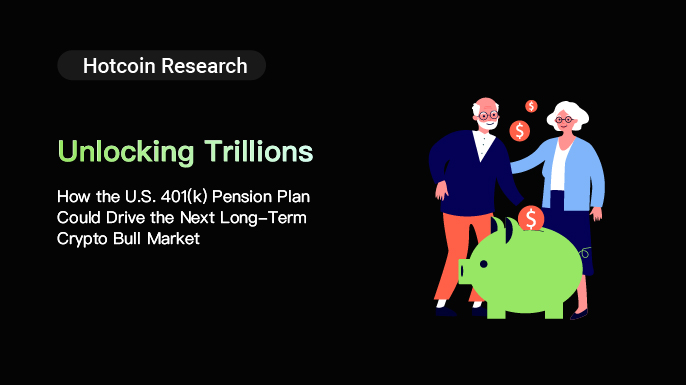 Hotcoin Research

Unlocking Trillions

How the U.S. 401(k) Pension Plan Could Drive the Next Long-Term Crypto Bull Market

$

$

$